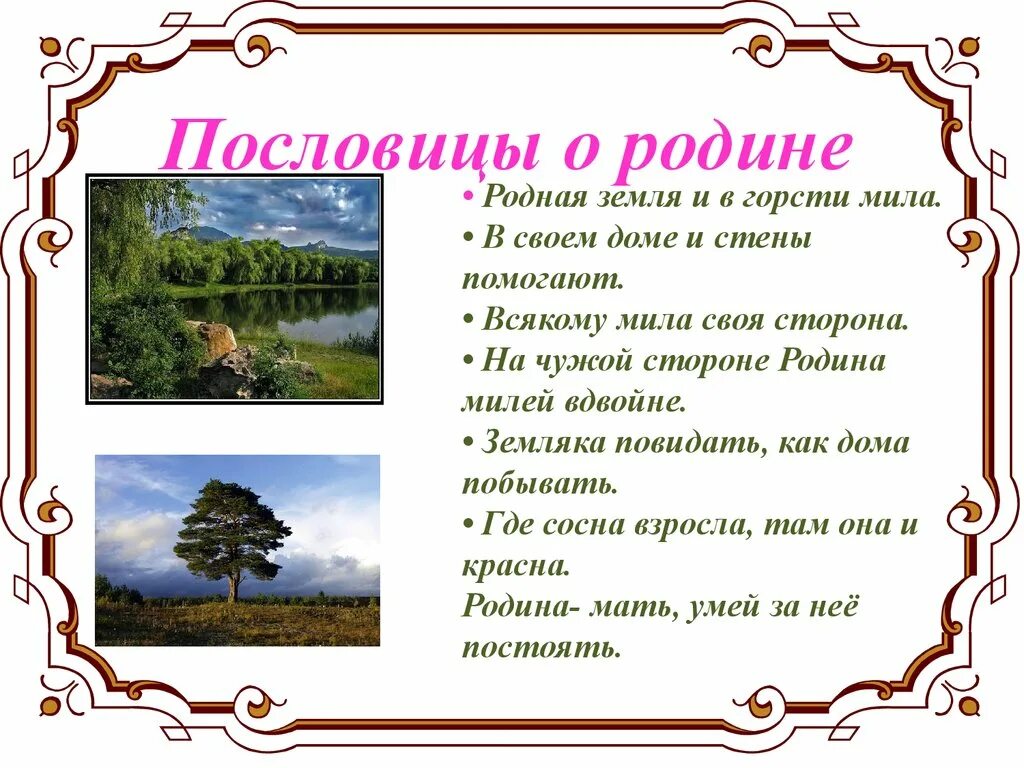 Пословицы о родине

• Родная земля и в горсти мила.
• В своем доме и стены помогают.
• Всякому мила своя сторона.
• На чужой стороне Родина милей вдвойне.
• Земляка повидать, как дома побывать.
• Где сосна взросла, там она и красна.
Родина- мать, умей за неё постоять.